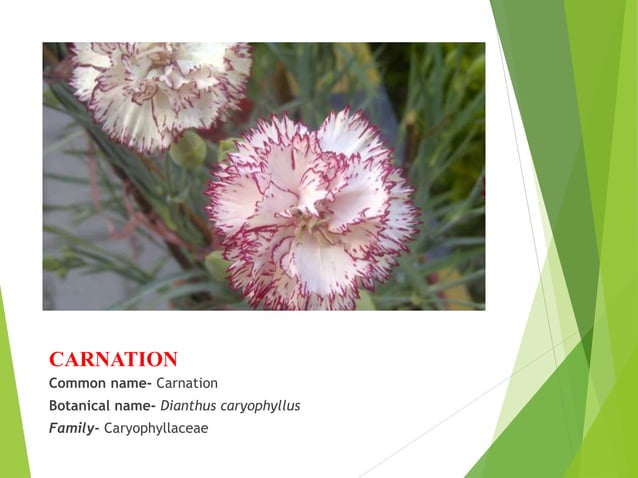 CARNATION

Common name- Carnation

Botanical name- Dianthus caryophyllus

Family- Caryophyllaceae